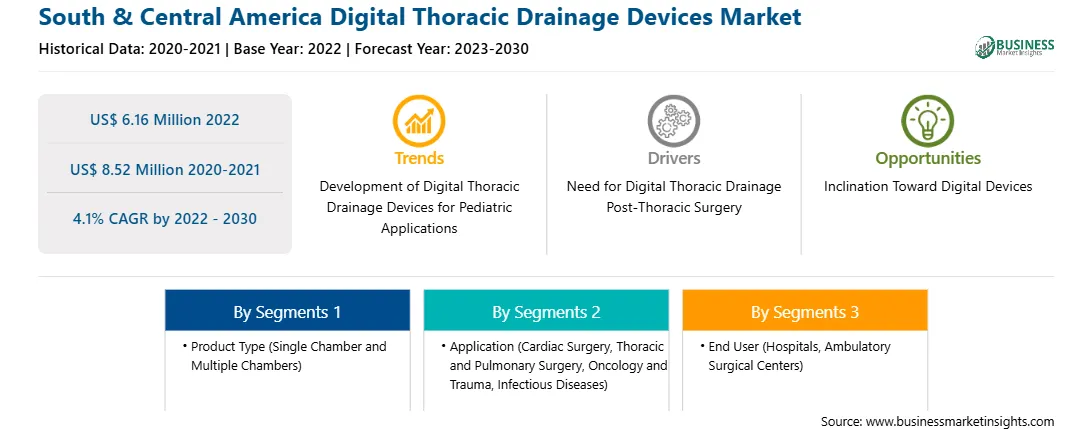 South & Central America Digital Thoracic Drainage Devices Market

Historical Data: 2020-2021 | Base Year: 2022 | Forecast Year: 2023-2030

BUSINESS Market Insights

US$ 6.16 Million 2022

US$ 8.52 Million 2020-2021

4.1% CAGR by 2022 - 2030

Trends

Development of Digital Thoracic Drainage Devices for Pediatric Applications

Drivers

Need for Digital Thoracic Drainage Post-Thoracic Surgery

Opportunities

Inclination Toward Digital Devices

By Segments 1

• Product Type (Single Chamber and Multiple Chambers)

By Segments 2

• Application (Cardiac Surgery, Thoracic and Pulmonary Surgery, Oncology and Trauma, Infectious Diseases)

By Segments 3

• End User (Hospitals, Ambulatory Surgical Centers)

Source: www.businessmarketinsights.com